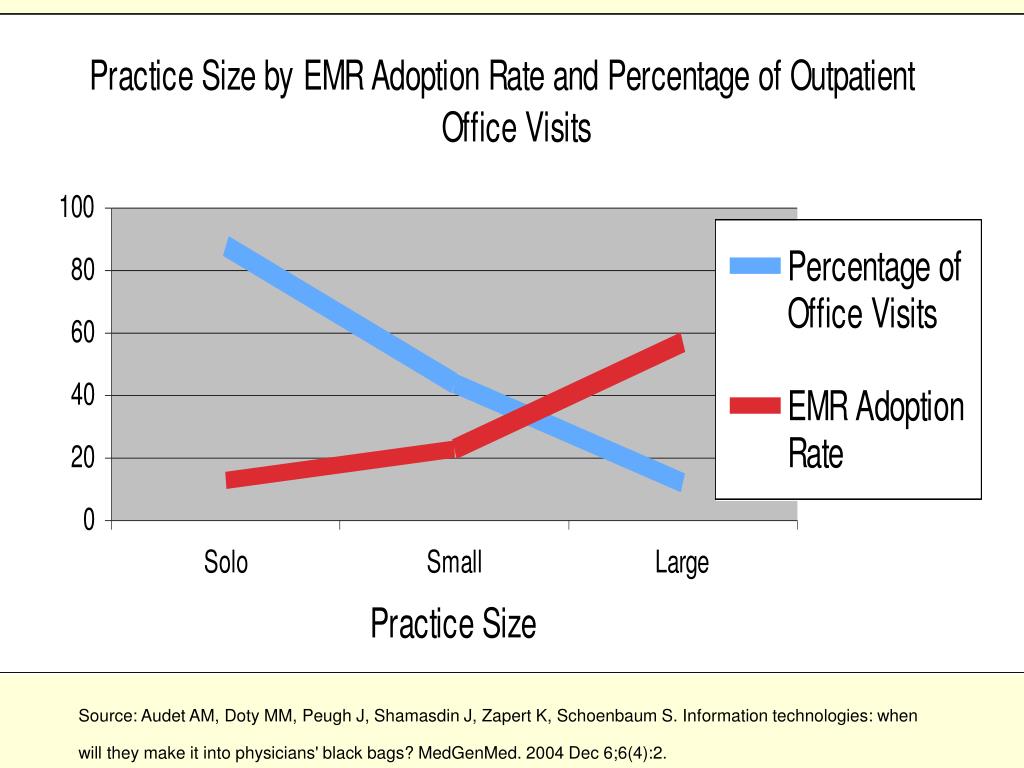 Practice Size by EMR Adoption Rate and Percentage of Outpatient Office Visits

100
80
60
40
20
0

Solo
Small
Large

Practice Size

Percentage of Office Visits

EMR Adoption Rate

Source: Audet AM, Doty MM, Peugh J, Shamasdin J, Zapert K, Schoenbaum S. Information technologies: when will they make it into physicians' black bags? MedGenMed. 2004 Dec 6;6(4):2.